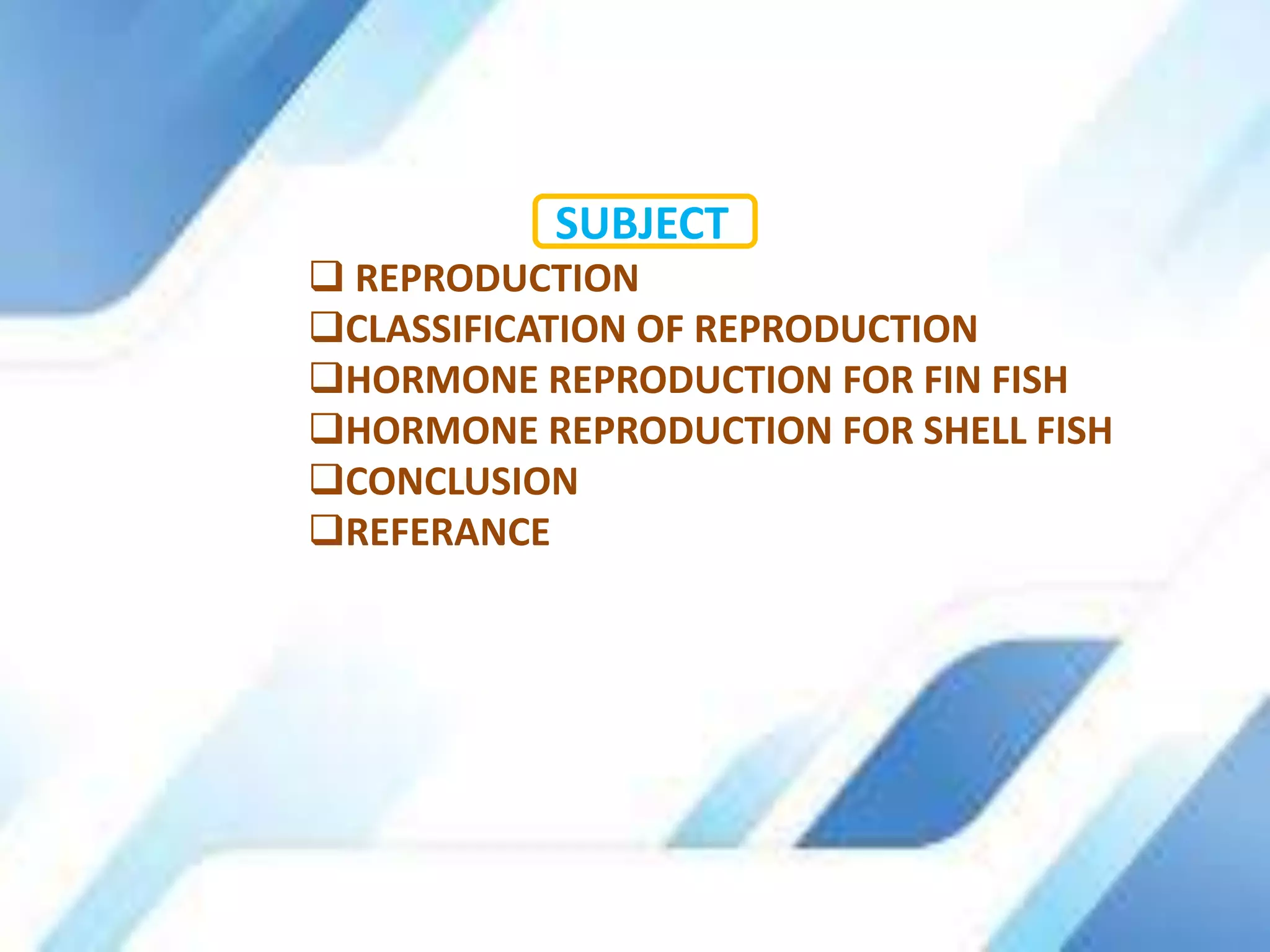 SUBJECT

❑ REPRODUCTION
❑CLASSIFICATION OF REPRODUCTION
❑HORMONE REPRODUCTION FOR FIN FISH
❑HORMONE REPRODUCTION FOR SHELL FISH
❑CONCLUSION
❑REFERANCE